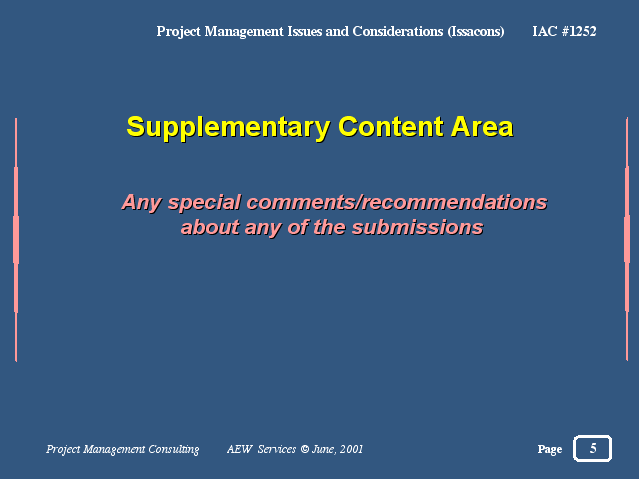 Project Management Issues and Considerations (Issacons) IAC #1252

Supplementary Content Area

Any special comments/recommendations about any of the submissions

Project Management Consulting AEW Services © June, 2001

Page 5